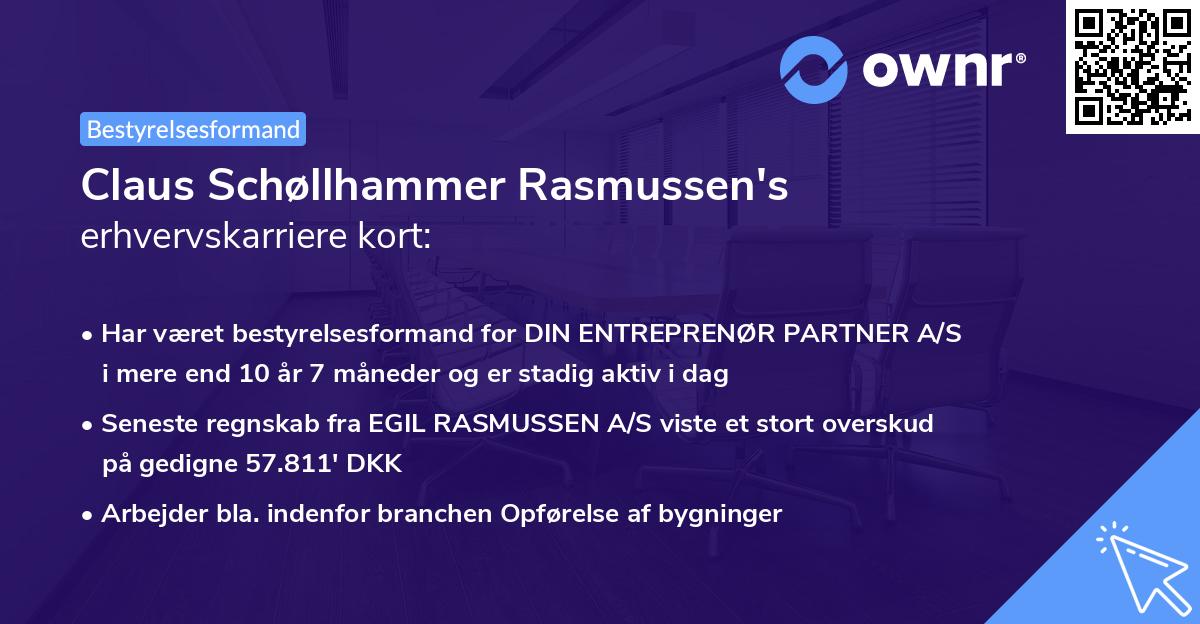 ownr®

Bestyrelsesformand

Claus Schøllhammer Rasmussen's
erhvervskarriere kort:

• Har været bestyrelsesformand for DIN ENTREPRENØR PARTNER A/S i mere end 10 år 7 måneder og er stadig aktiv i dag

• Seneste regnskab fra EGIL RASMUSSEN A/S viste et stort overskud på gedigne 57.811' DKK

• Arbejder bla. indenfor branchen Opførelse af bygninger